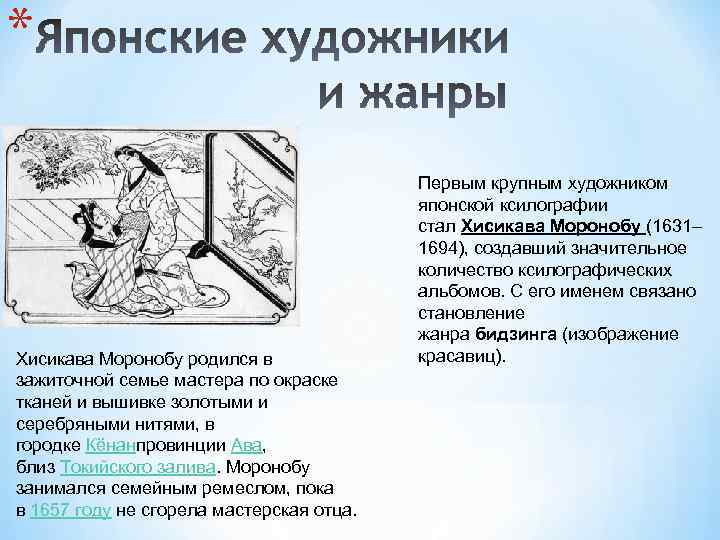 * Японские художники и жанры

Первым крупным художником японской ксилографии стал Хисикава Моронобу (1631–1694), создавший значительное количество ксилографических альбомов. С его именем связано становление жанра бидзинга (изображение красавиц).

Хисикава Моронобу родился в зажиточной семье мастера по окраске тканей и вышивке золотыми и серебряными нитями, в городке Кёнанпровинции Ава, близ Токийского залива. Моронобу занимался семейным ремеслом, пока в 1657 году не сгорела мастерская отца.